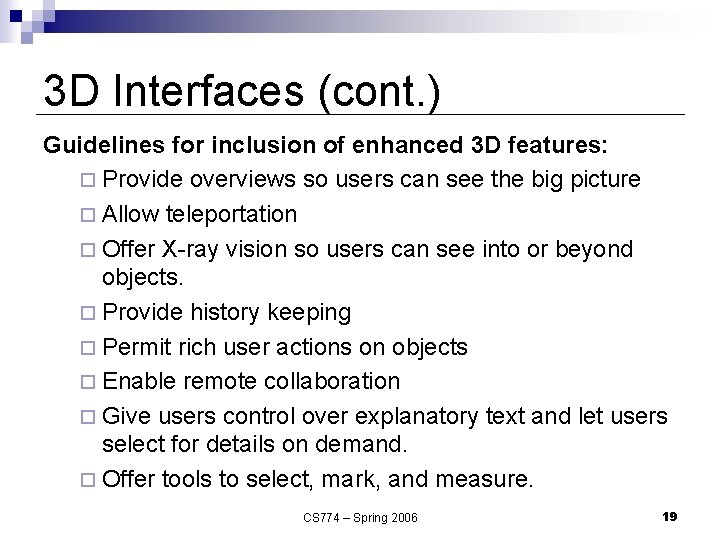 3D Interfaces (cont.)

Guidelines for inclusion of enhanced 3D features:

□ Provide overviews so users can see the big picture
□ Allow teleportation
□ Offer X-ray vision so users can see into or beyond objects.
□ Provide history keeping
□ Permit rich user actions on objects
□ Enable remote collaboration
□ Give users control over explanatory text and let users select for details on demand.
□ Offer tools to select, mark, and measure.

CS774 – Spring 2006

19